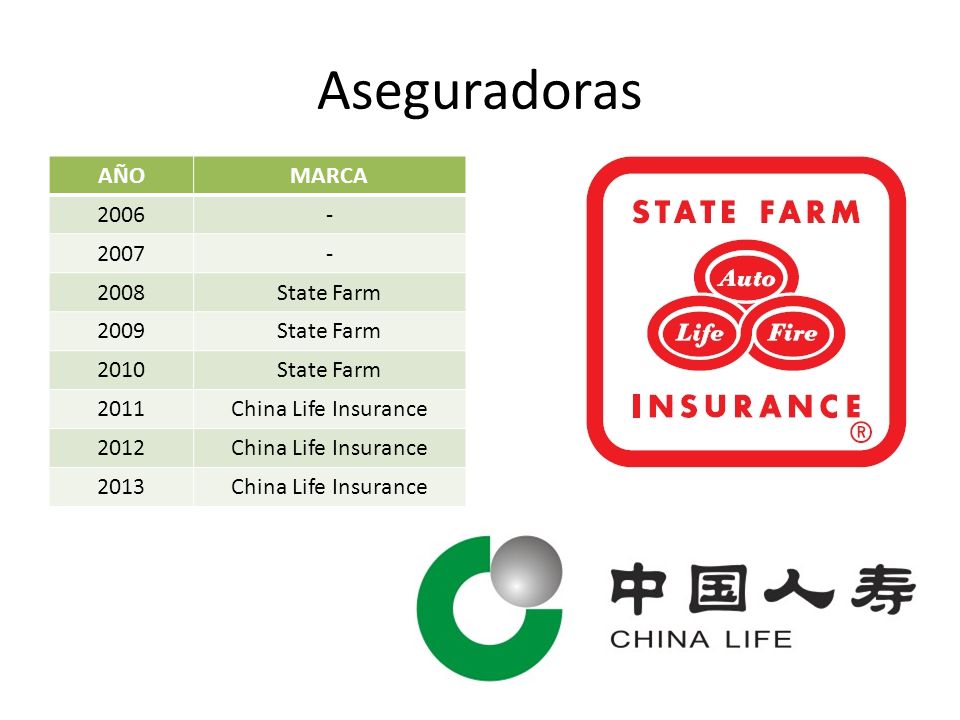 Aseguradoras

| AÑO | MARCA |
|---|---|
| 2006 | - |
| 2007 | - |
| 2008 | State Farm |
| 2009 | State Farm |
| 2010 | State Farm |
| 2011 | China Life Insurance |
| 2012 | China Life Insurance |
| 2013 | China Life Insurance |

STATE FARM
Auto
Life
Fire
INSURANCE
®

中国人寿
CHINA LIFE